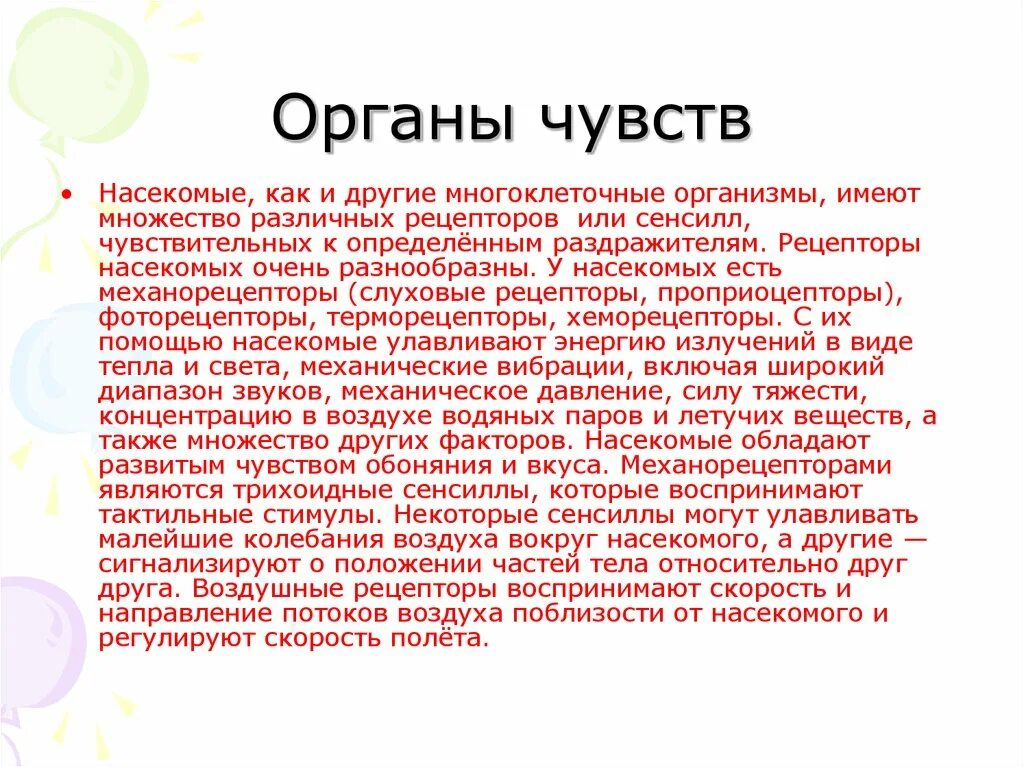 Органы чувств

• Насекомые, как и другие многоклеточные организмы, имеют множество различных рецепторов или сенсилл, чувствительных к определённым раздражителям. Рецепторы насекомых очень разнообразны. У насекомых есть механорецепторы (слуховые рецепторы, проприоцепторы), фоторецепторы, терморецепторы, хеморецепторы. С их помощью насекомые улавливают энергию излучений в виде тепла и света, механические вибрации, включая широкий диапазон звуков, механическое давление, силу тяжести, концентрацию в воздухе водяных паров и летучих веществ, а также множество других факторов. Насекомые обладают развитым чувством обоняния и вкуса. Механорецепторами являются трихоидные сенсиллы, которые воспринимают тактильные стимулы. Некоторые сенсиллы могут улавливать малейшие колебания воздуха вокруг насекомого, а другие — сигнализируют о положении частей тела относительно друг друга. Воздушные рецепторы воспринимают скорость и направление потоков воздуха поблизости от насекомого и регулируют скорость полёта.